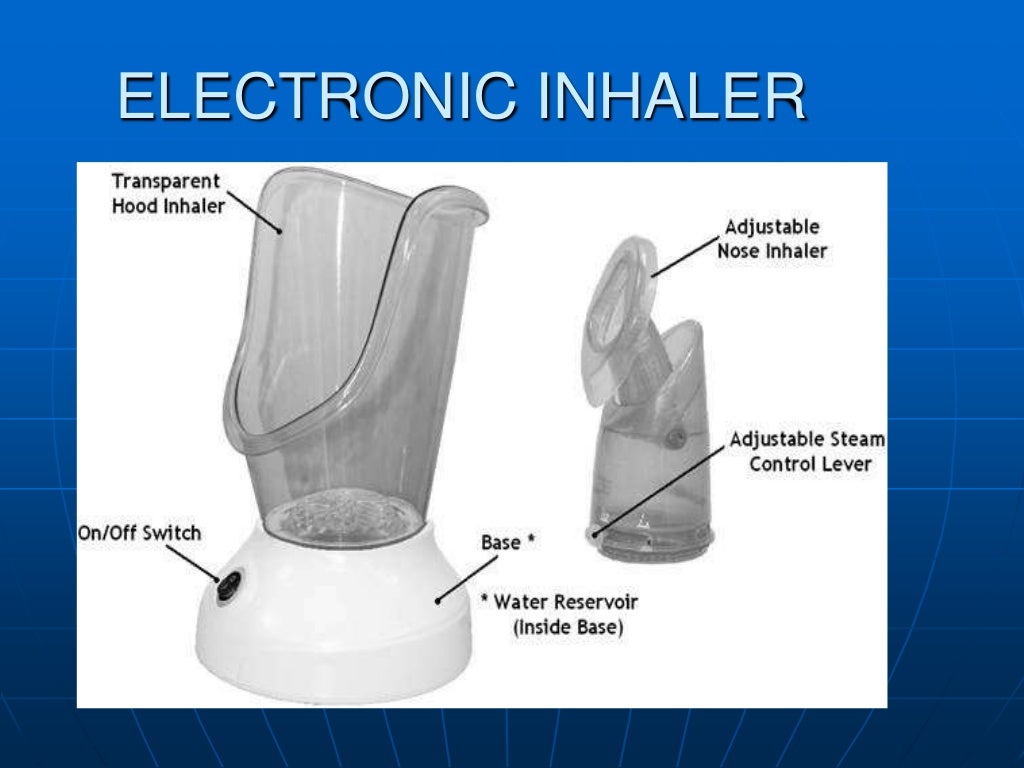 ELECTRONIC INHALER

Transparent Hood Inhaler

Adjustable Nose Inhaler

Adjustable Steam Control Lever

On/Off Switch

Base *

* Water Reservoir (Inside Base)